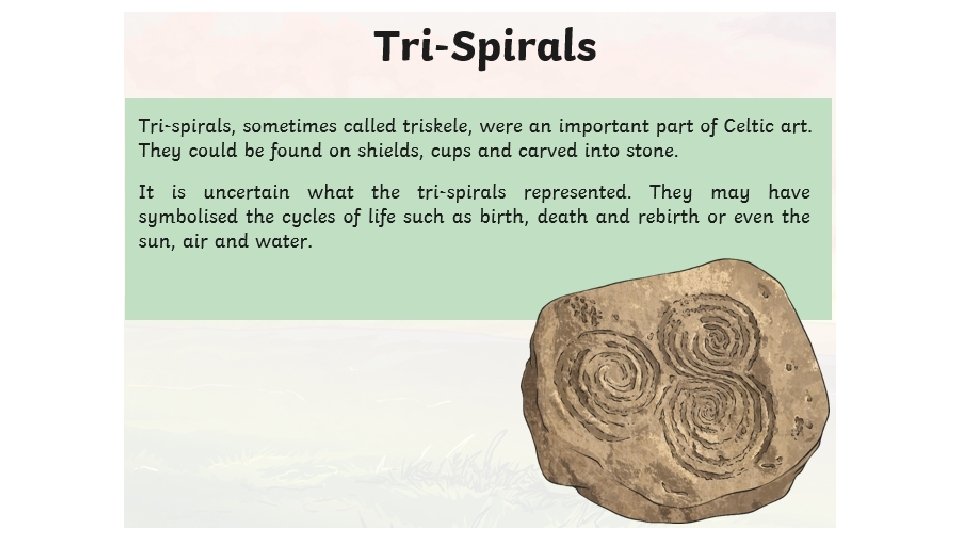 Tri-Spirals

Tri-spirals, sometimes called triskele, were an important part of Celtic art. They could be found on shields, cups and carved into stone.

It is uncertain what the tri-spirals represented. They may have symbolised the cycles of life such as birth, death and rebirth or even the sun, air and water.